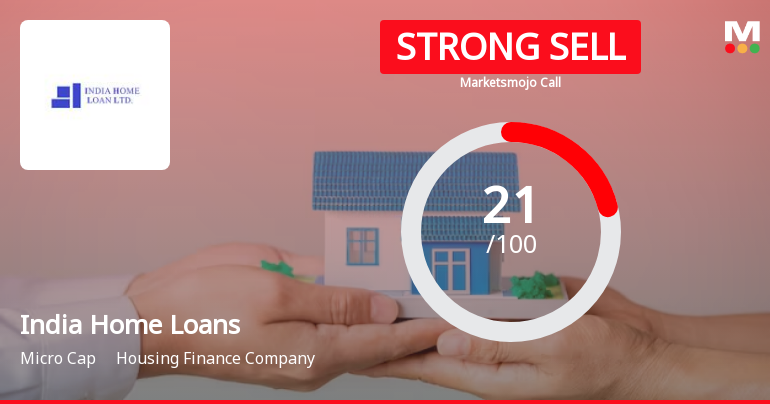 INDIA HOME LOAN LTD.

STRONG SELL

Marketsmojo Call

M

21
/100

India Home Loans

Micro Cap Housing Finance Company